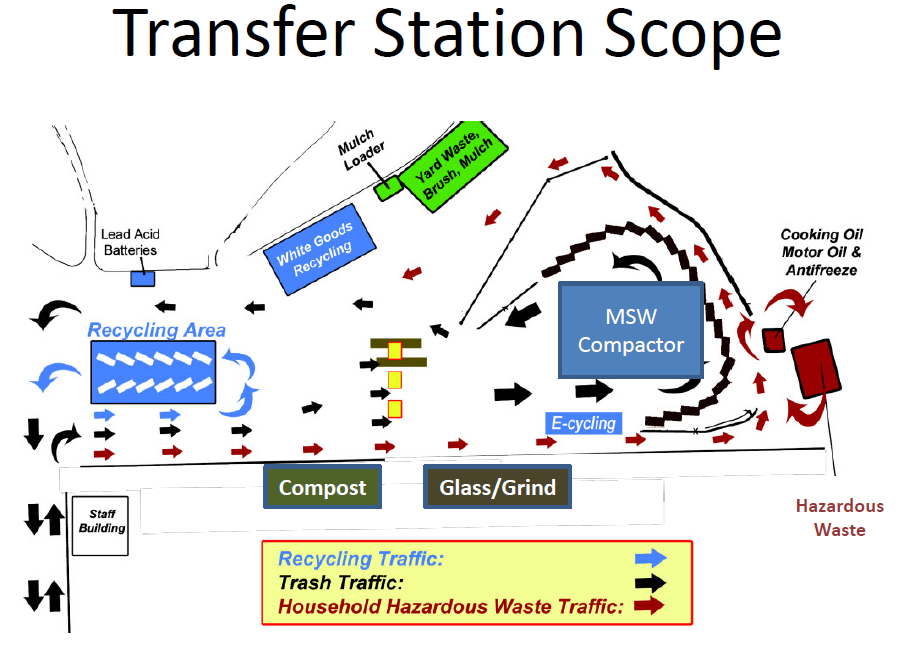 Transfer Station Scope

Mulch Loader

Yard Waste, Brush, Mulch

Lead Acid Batteries

White Goods Recycling

Cooking Oil Motor Oil & Antifreeze

Recycling Area

MSW Compactor

E-cycling

Compost

Glass/Grind

Staff Building

Hazardous Waste

Recycling Traffic:
Trash Traffic:
Household Hazardous Waste Traffic: